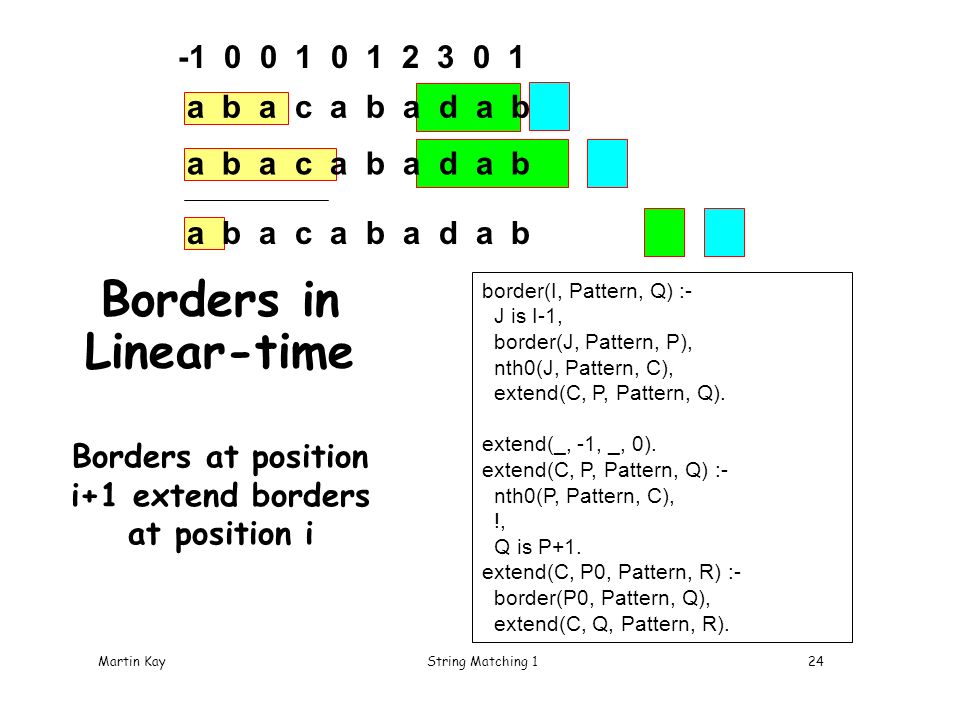 -1 0 0 1 0 1 2 3 0 1

a b a c a b a d a b

a b a c a b a d a b

a b a c a b a d a b

Borders in Linear-time

Borders at position i+1 extend borders at position i

border(I, Pattern, Q) :-
J is I-1,
border(J, Pattern, P),
nth0(J, Pattern, C),
extend(C, P, Pattern, Q).

extend(_, -1, _, 0).
extend(C, P, Pattern, Q) :-
nth0(P, Pattern, C),
!,
Q is P+1.
extend(C, P0, Pattern, R) :-
border(P0, Pattern, Q),
extend(C, Q, Pattern, R).

Martin Kay

String Matching 1

24